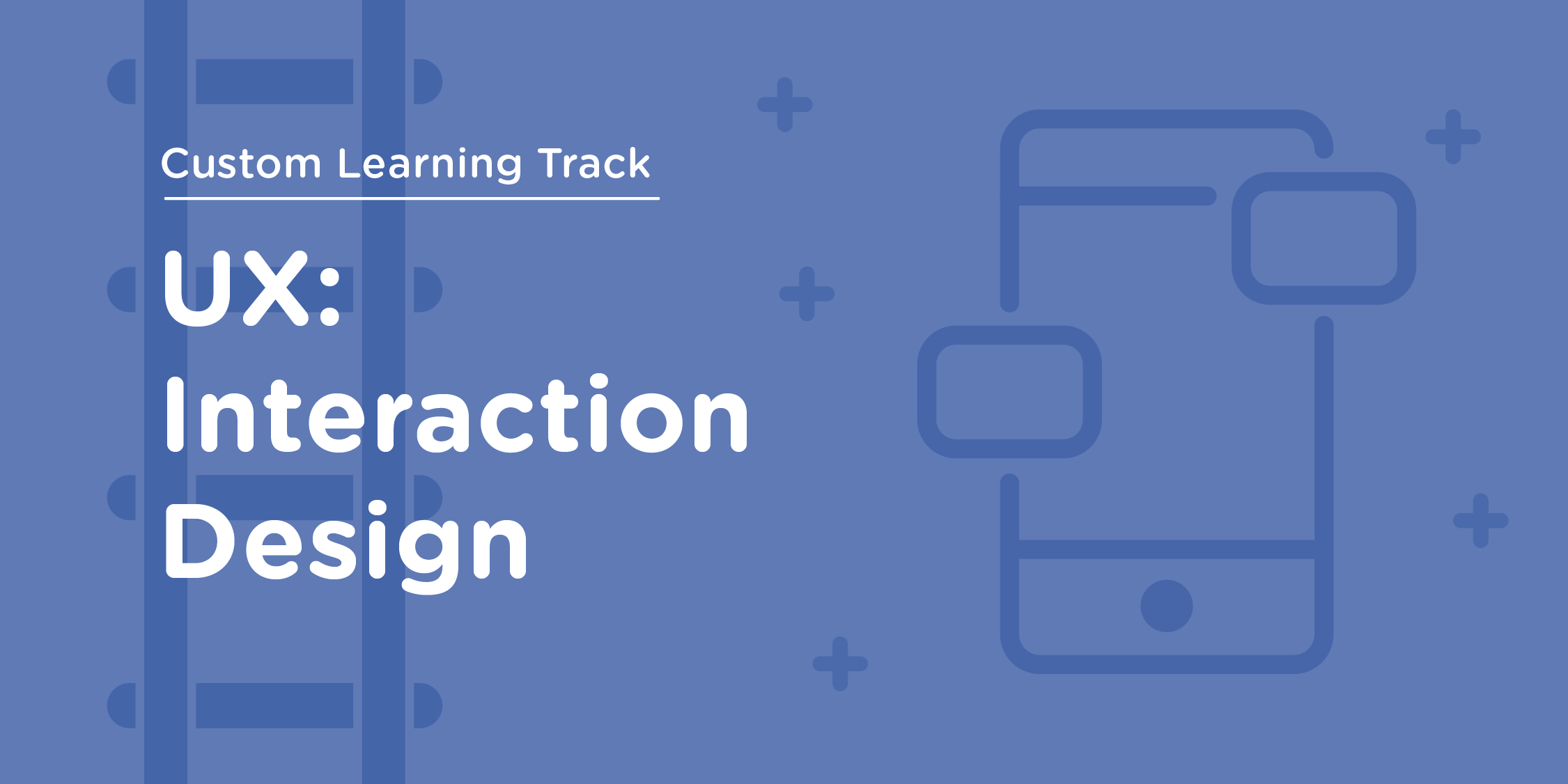 Custom Learning Track

UX: Interaction Design